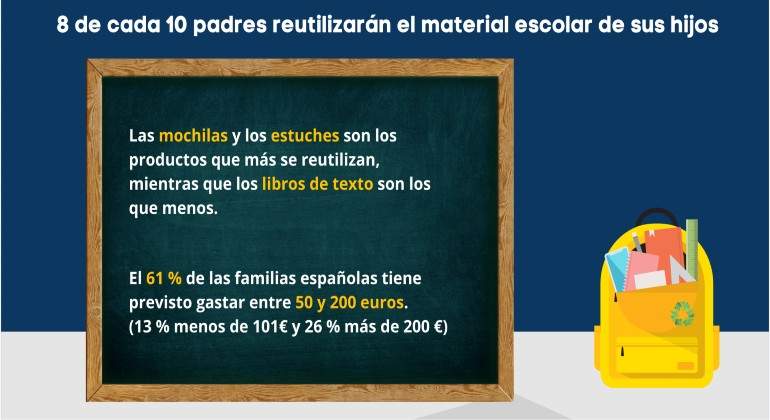 8 de cada 10 padres reutilizarán el material escolar de sus hijos

Las mochilas y los estuches son los productos que más se reutilizan, mientras que los libros de texto son los que menos.

El 61 % de las familias españolas tiene previsto gastar entre 50 y 200 euros. (13 % menos de 101€ y 26 % más de 200 €)